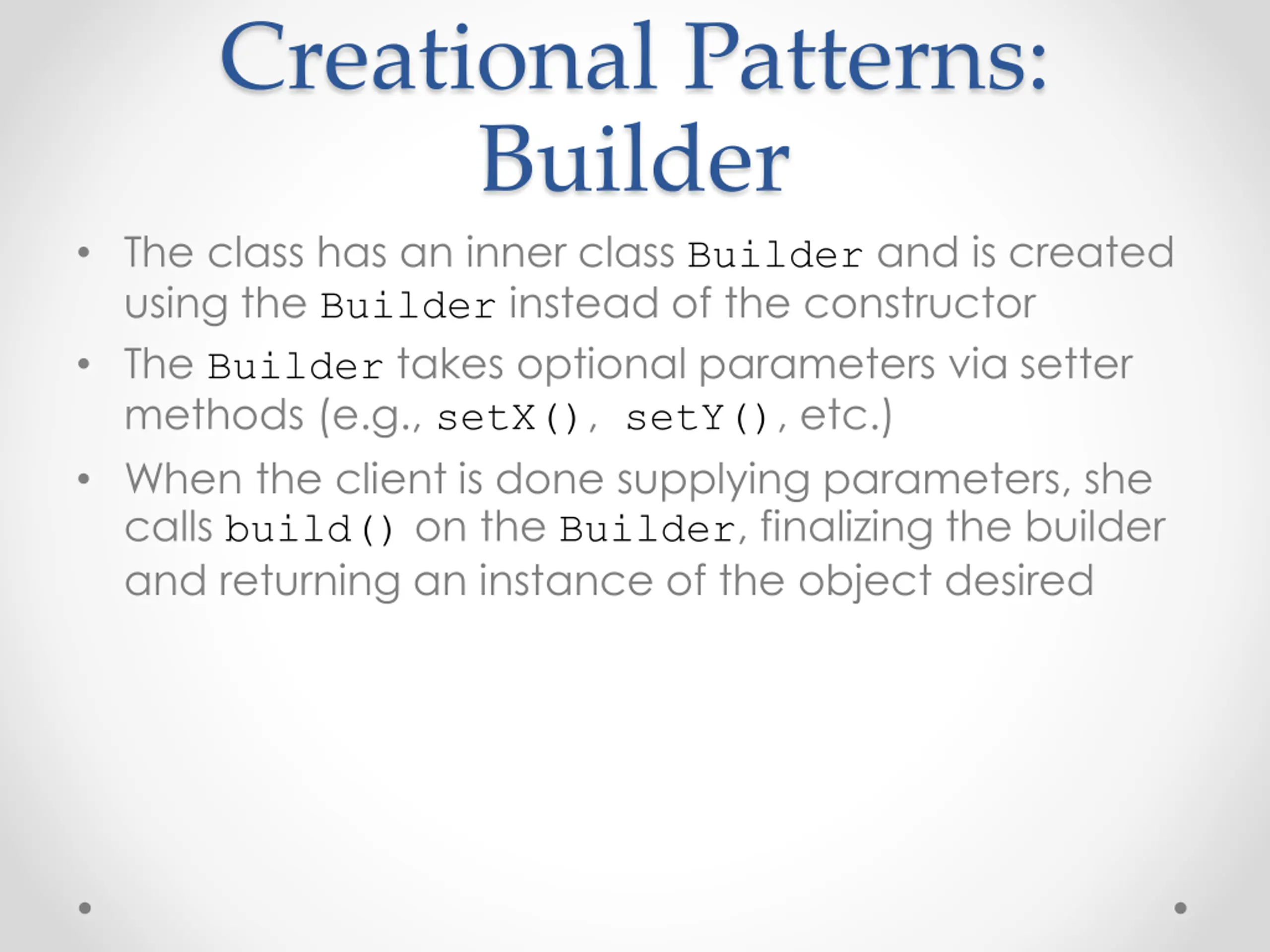 Creational Patterns: Builder

• The class has an inner class Builder and is created using the Builder instead of the constructor
• The Builder takes optional parameters via setter methods (e.g., setX(), setY(), etc.)
• When the client is done supplying parameters, she calls build() on the Builder, finalizing the builder and returning an instance of the object desired